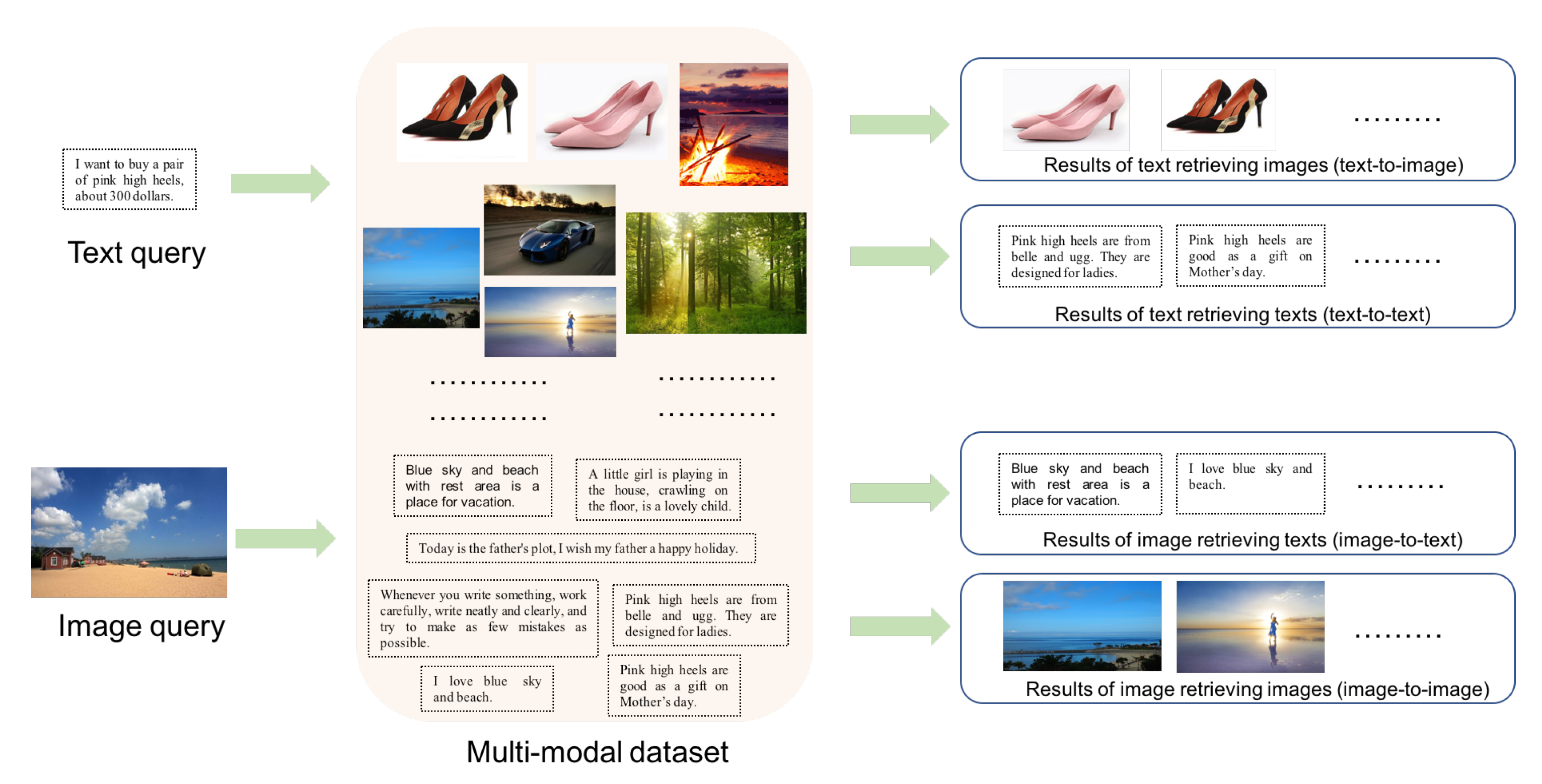 I want to buy a pair of pink high heels, about 300 dollars.

Text query

Image query

............

............

............

............

Blue sky and beach with rest area is a place for vacation.

A little girl is playing in the house, crawling on the floor, is a lovely child.

Today is the father's plot, I wish my father a happy holiday.

Whenever you write something, work carefully, write neatly and clearly, and try to make as few mistakes as possible.

Pink high heels are from belle and ugg. They are designed for ladies.

I love blue sky and beach.

Pink high heels are good as a gift on Mother's day.

Multi-modal dataset

.........

Results of text retrieving images (text-to-image)

Pink high heels are from belle and ugg. They are designed for ladies.

Pink high heels are good as a gift on Mother's day.

.........

Results of text retrieving texts (text-to-text)

Blue sky and beach with rest area is a place for vacation.

I love blue sky and beach.

.........

Results of image retrieving texts (image-to-text)

.........

Results of image retrieving images (image-to-image)